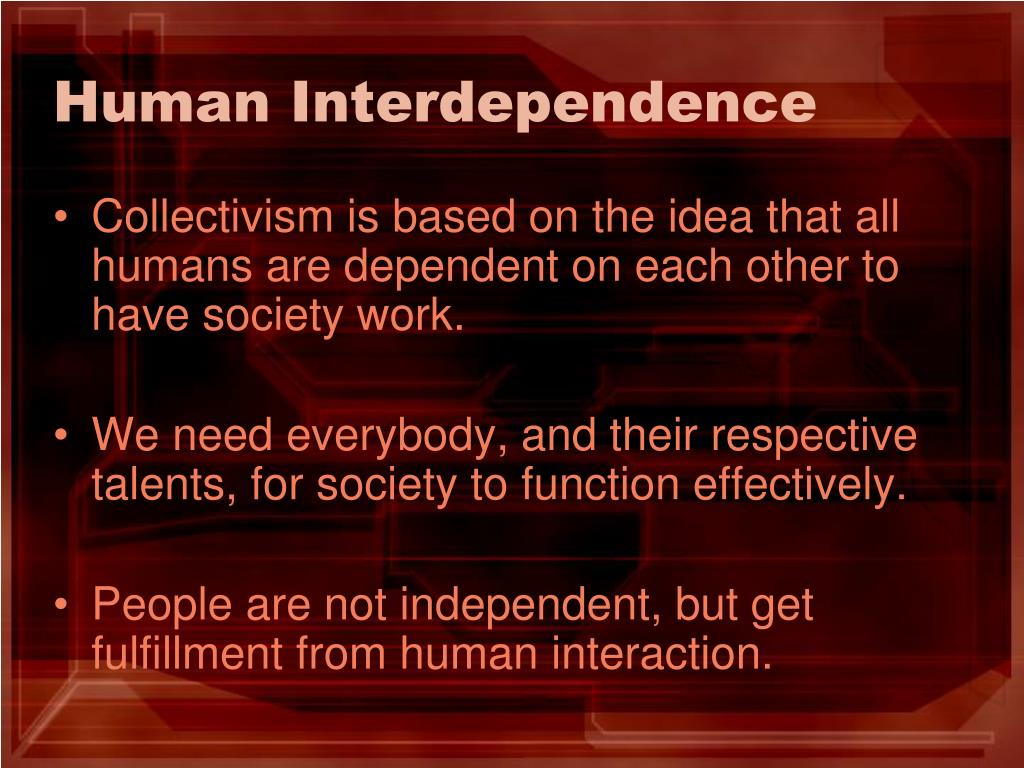 Human Interdependence

• Collectivism is based on the idea that all humans are dependent on each other to have society work.

• We need everybody, and their respective talents, for society to function effectively.

• People are not independent, but get fulfillment from human interaction.